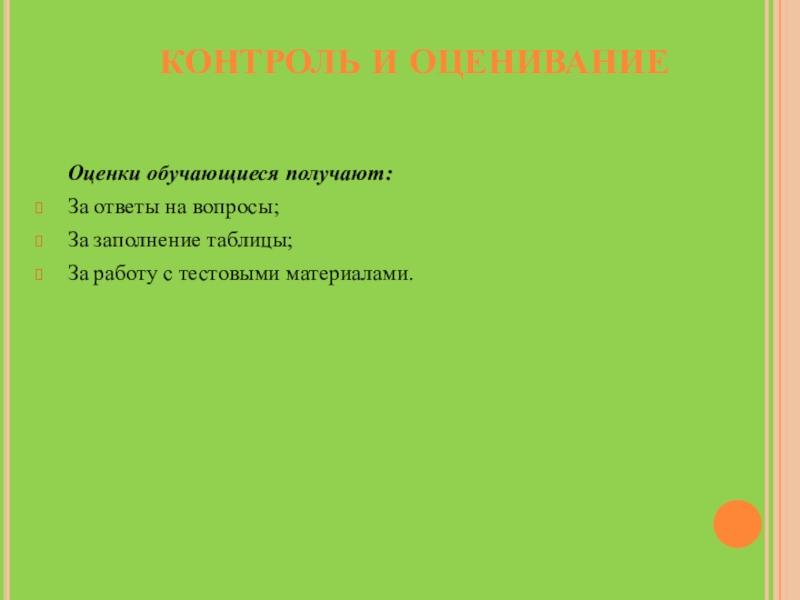 КОНТРОЛЬ И ОЦЕНИВАНИЕ

Оценки обучающиеся получают:

За ответы на вопросы;

За заполнение таблицы;

За работу с тестовыми материалами.